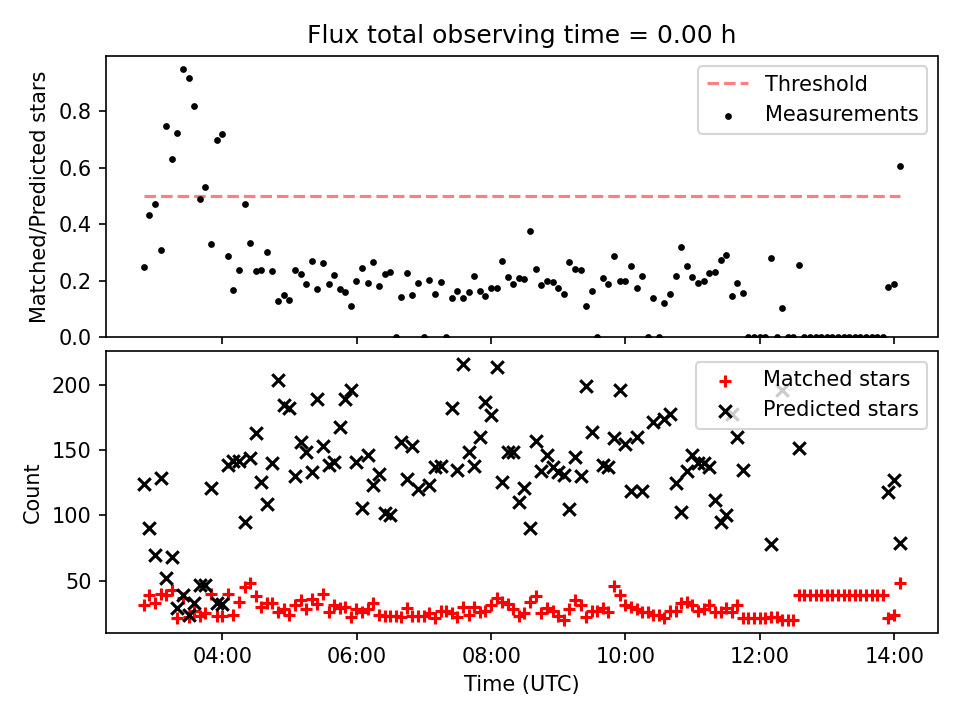 Flux total observing time = 0.00 h

Matched/Predicted stars

0.8
0.6
0.4
0.2
0.0

Threshold
Measurements

Count

200
150
100
50

Matched stars
Predicted stars

04:00
06:00
08:00
10:00
12:00
14:00

Time (UTC)